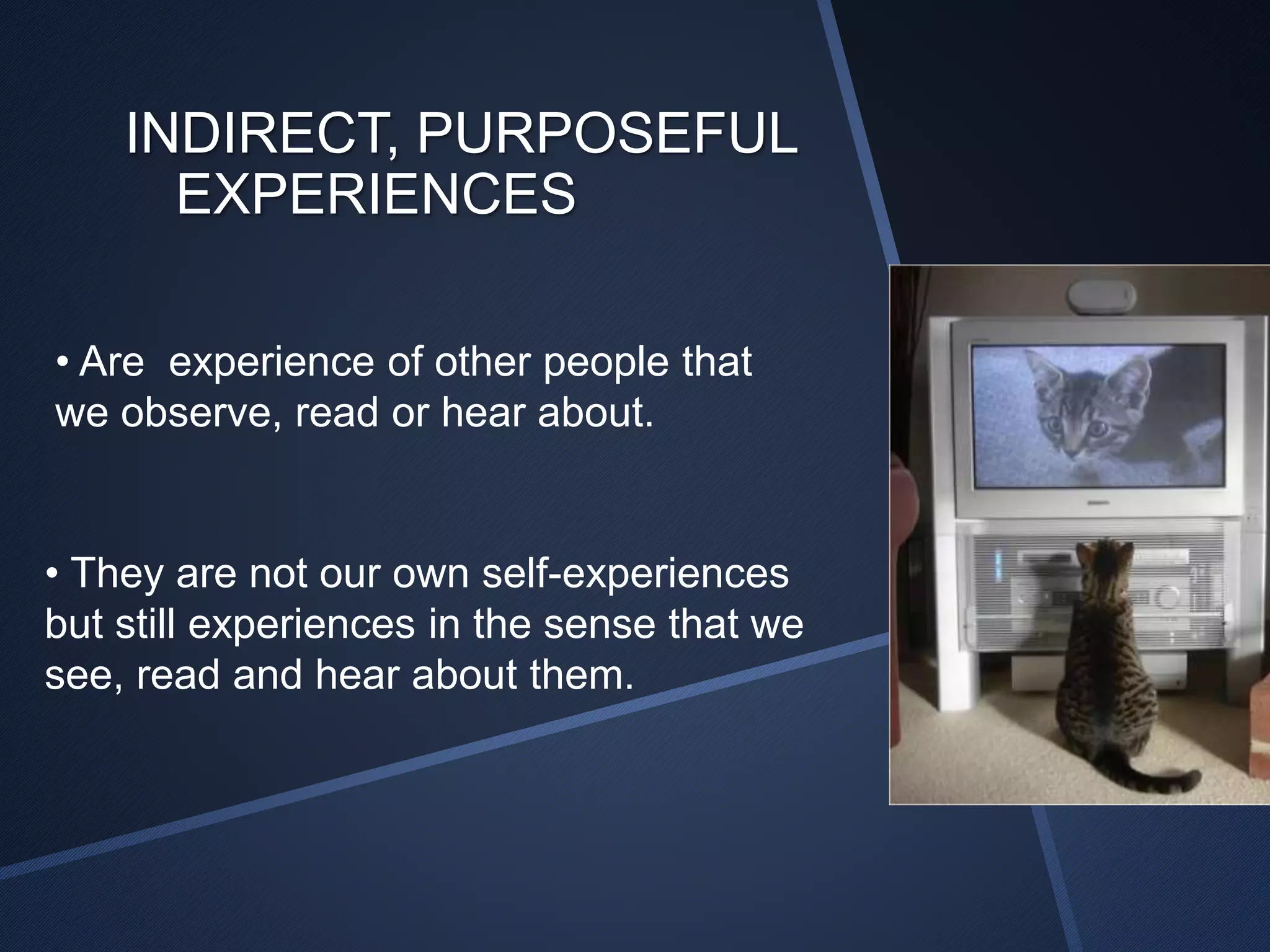 INDIRECT, PURPOSEFUL EXPERIENCES

• Are experience of other people that we observe, read or hear about.

• They are not our own self-experiences but still experiences in the sense that we see, read and hear about them.